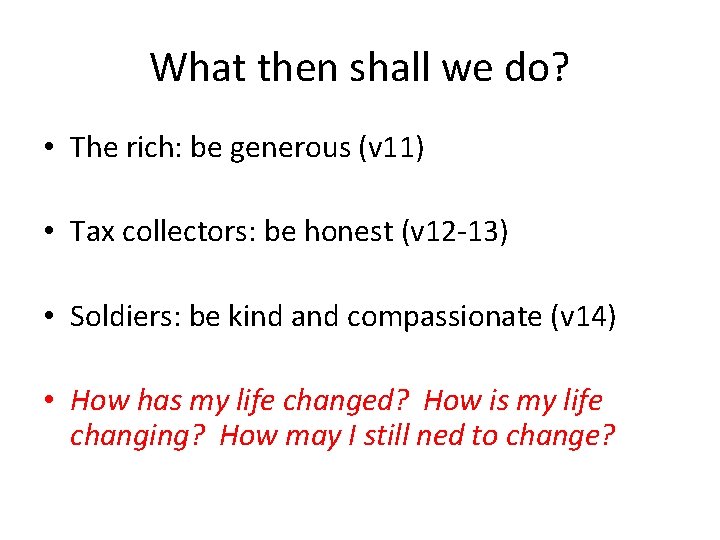 What then shall we do?

• The rich: be generous (v11)

• Tax collectors: be honest (v12-13)

• Soldiers: be kind and compassionate (v14)

• How has my life changed? How is my life changing? How may I still ned to change?